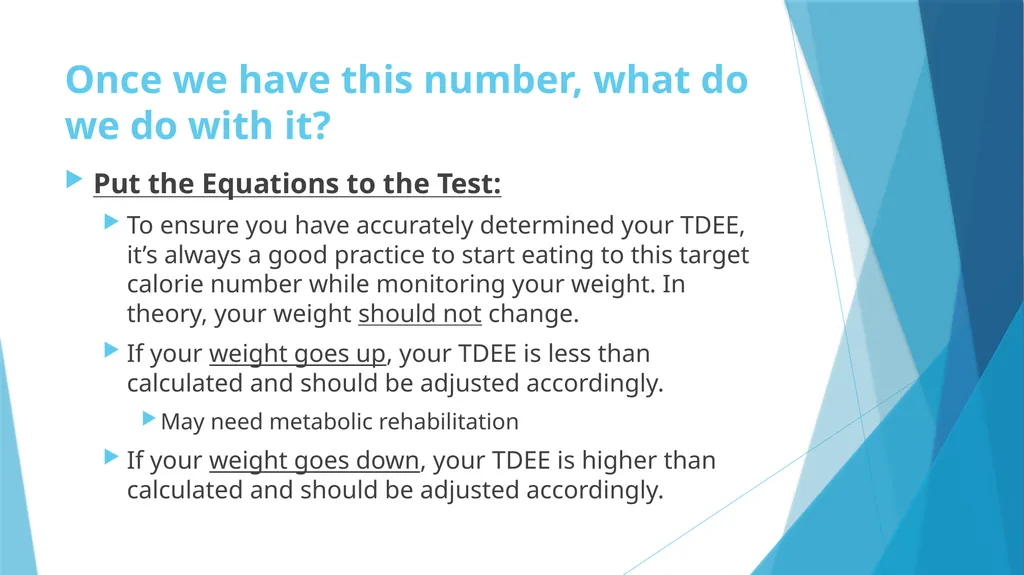 Once we have this number, what do we do with it?

Put the Equations to the Test:

To ensure you have accurately determined your TDEE, it's always a good practice to start eating to this target calorie number while monitoring your weight. In theory, your weight should not change.

If your weight goes up, your TDEE is less than calculated and should be adjusted accordingly.

May need metabolic rehabilitation

If your weight goes down, your TDEE is higher than calculated and should be adjusted accordingly.